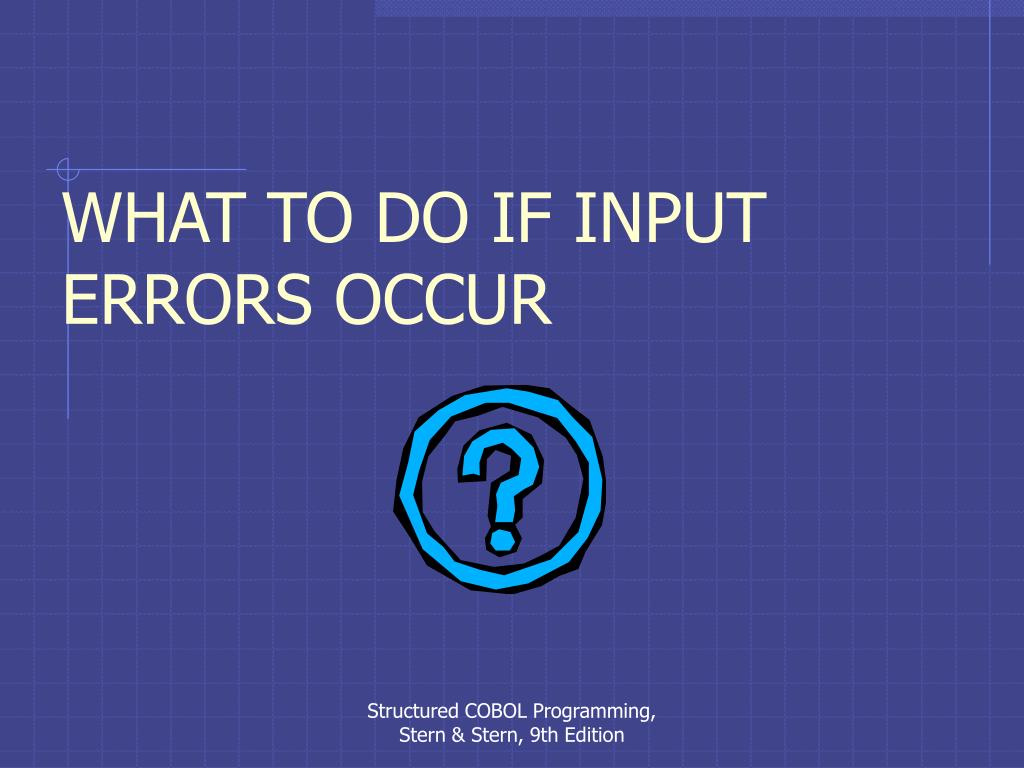 WHAT TO DO IF INPUT ERRORS OCCUR

?

Structured COBOL Programming, Stern & Stern, 9th Edition